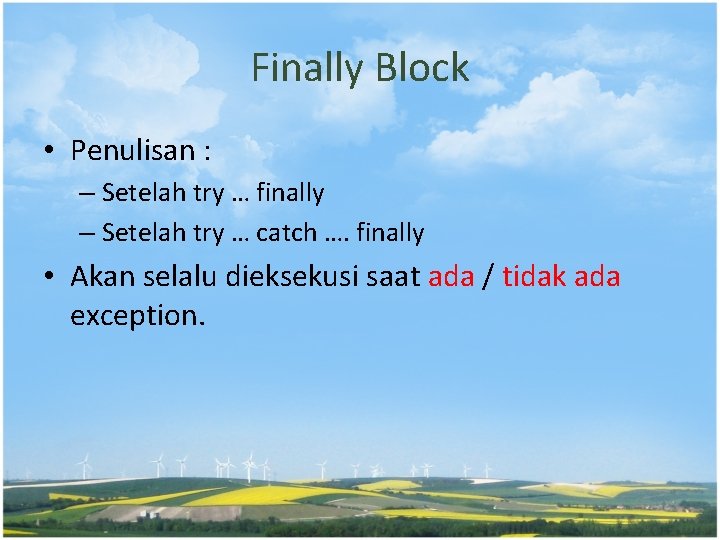 Finally Block

• Penulisan :
– Setelah try … finally
– Setelah try … catch …. finally

• Akan selalu dieksekusi saat ada / tidak ada exception.